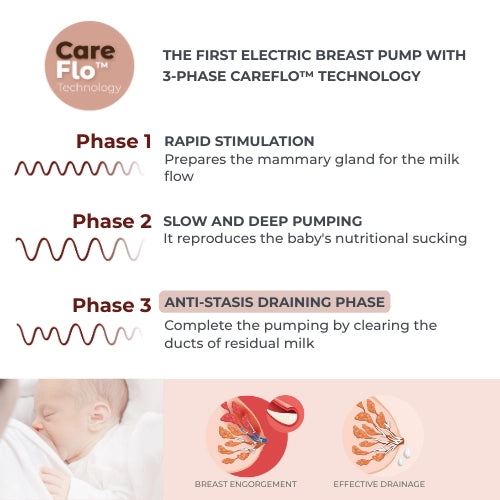 Care Flo™ Technology

THE FIRST ELECTRIC BREAST PUMP WITH 3-PHASE CAREFLO™ TECHNOLOGY

Phase 1
RAPID STIMULATION
Prepares the mammary gland for the milk flow

Phase 2
SLOW AND DEEP PUMPING
It reproduces the baby's nutritional sucking

Phase 3
ANTI-STASIS DRAINING PHASE
Complete the pumping by clearing the ducts of residual milk

BREAST ENGORGEMENT

EFFECTIVE DRAINAGE